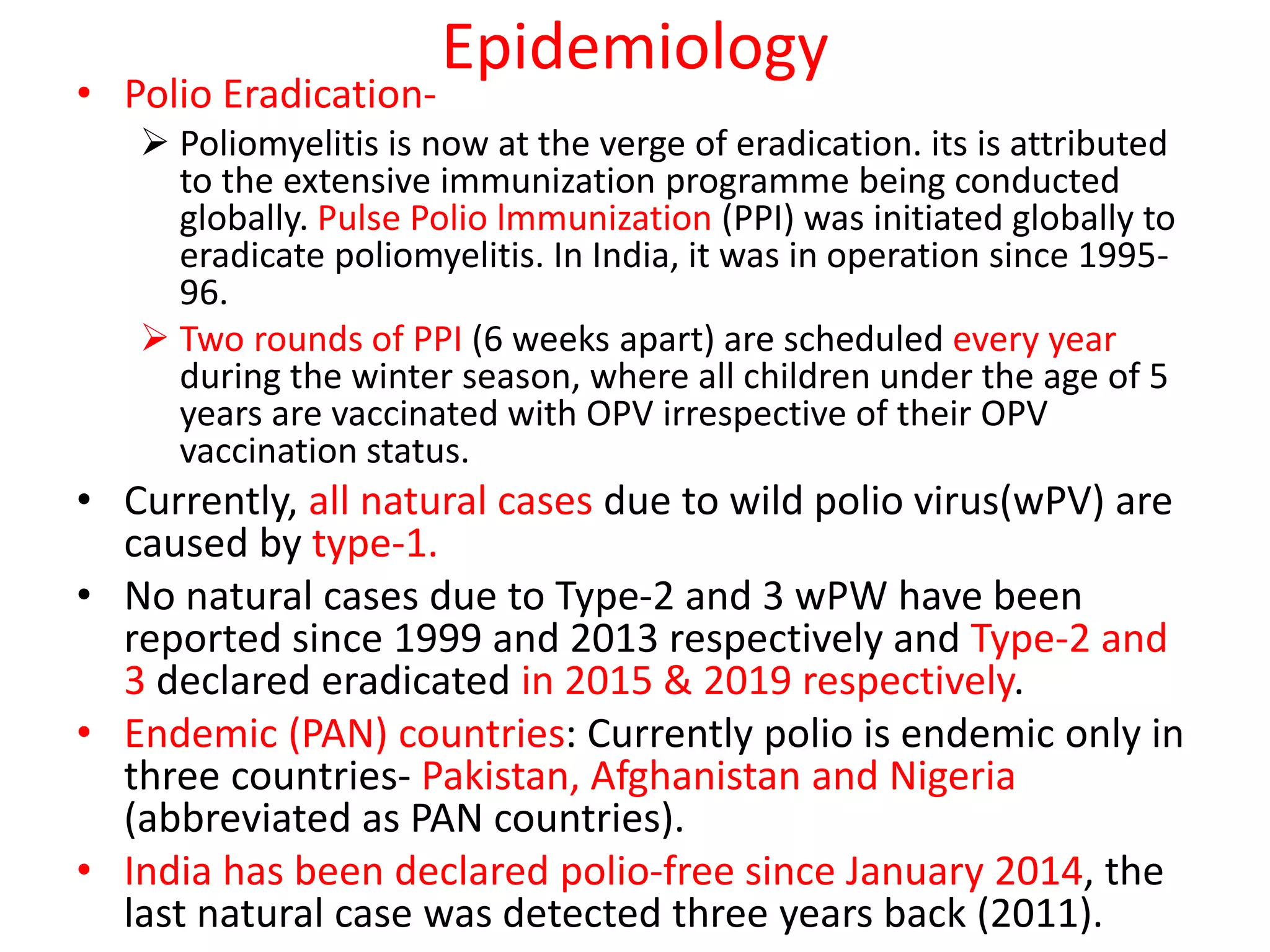 Epidemiology

• Polio Eradication-

➢ Poliomyelitis is now at the verge of eradication. its is attributed to the extensive immunization programme being conducted globally. Pulse Polio Immunization (PPI) was initiated globally to eradicate poliomyelitis. In India, it was in operation since 1995-96.

➢ Two rounds of PPI (6 weeks apart) are scheduled every year during the winter season, where all children under the age of 5 years are vaccinated with OPV irrespective of their OPV vaccination status.

• Currently, all natural cases due to wild polio virus(wPV) are caused by type-1.

• No natural cases due to Type-2 and 3 wPW have been reported since 1999 and 2013 respectively and Type-2 and 3 declared eradicated in 2015 & 2019 respectively.

• Endemic (PAN) countries: Currently polio is endemic only in three countries- Pakistan, Afghanistan and Nigeria (abbreviated as PAN countries).

• India has been declared polio-free since January 2014, the last natural case was detected three years back (2011).